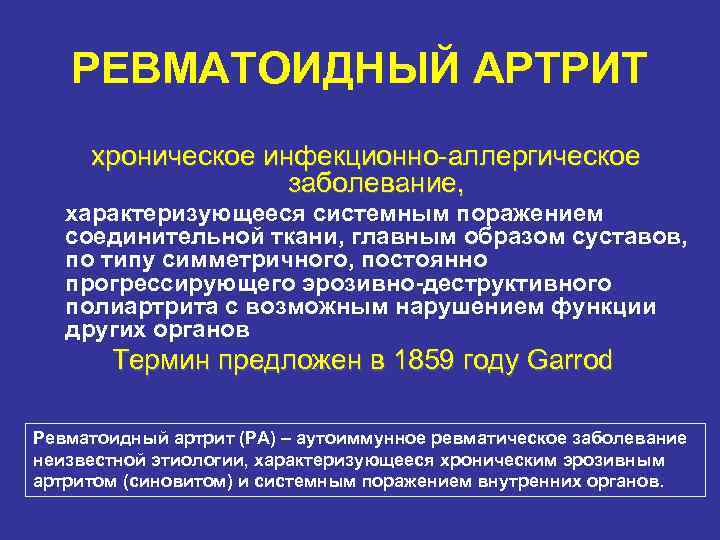 РЕВМАТОИДНЫЙ АРТРИТ

хроническое инфекционно-аллергическое заболевание,

характеризующееся системным поражением соединительной ткани, главным образом суставов, по типу симметричного, постоянно прогрессирующего эрозивно-деструктивного полиартрита с возможным нарушением функции других органов

Термин предложен в 1859 году Garrod

Ревматоидный артрит (РА) – аутоиммунное ревматическое заболевание неизвестной этиологии, характеризующееся хроническим эрозивным артритом (синовитом) и системным поражением внутренних органов.